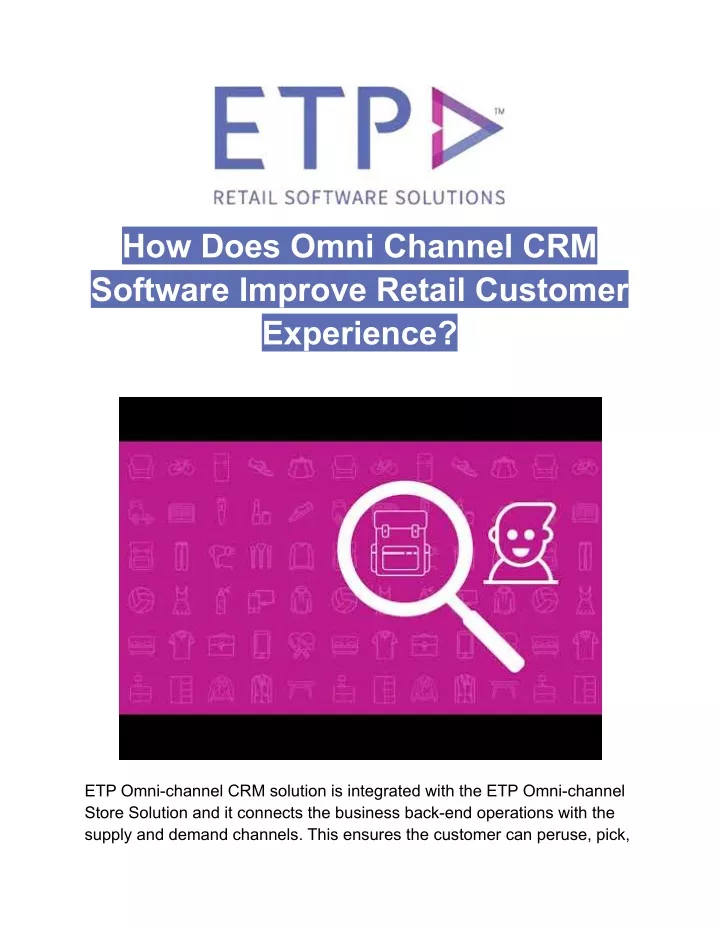 ETP™

RETAIL SOFTWARE SOLUTIONS

How Does Omni Channel CRM Software Improve Retail Customer Experience?

ETP Omni-channel CRM solution is integrated with the ETP Omni-channel Store Solution and it connects the business back-end operations with the supply and demand channels. This ensures the customer can peruse, pick,